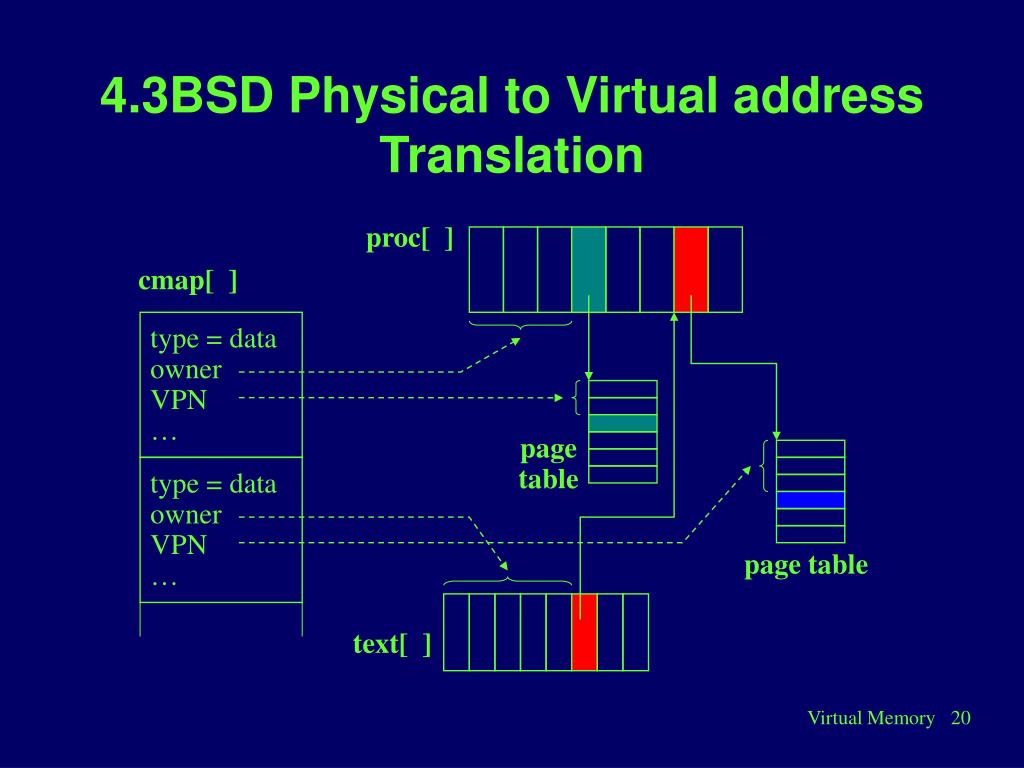 4.3BSD Physical to Virtual address Translation

proc[ ]

cmap[ ]

type = data
owner
VPN
…

type = data
owner
VPN
…

page table

page table

text[ ]

Virtual Memory 20